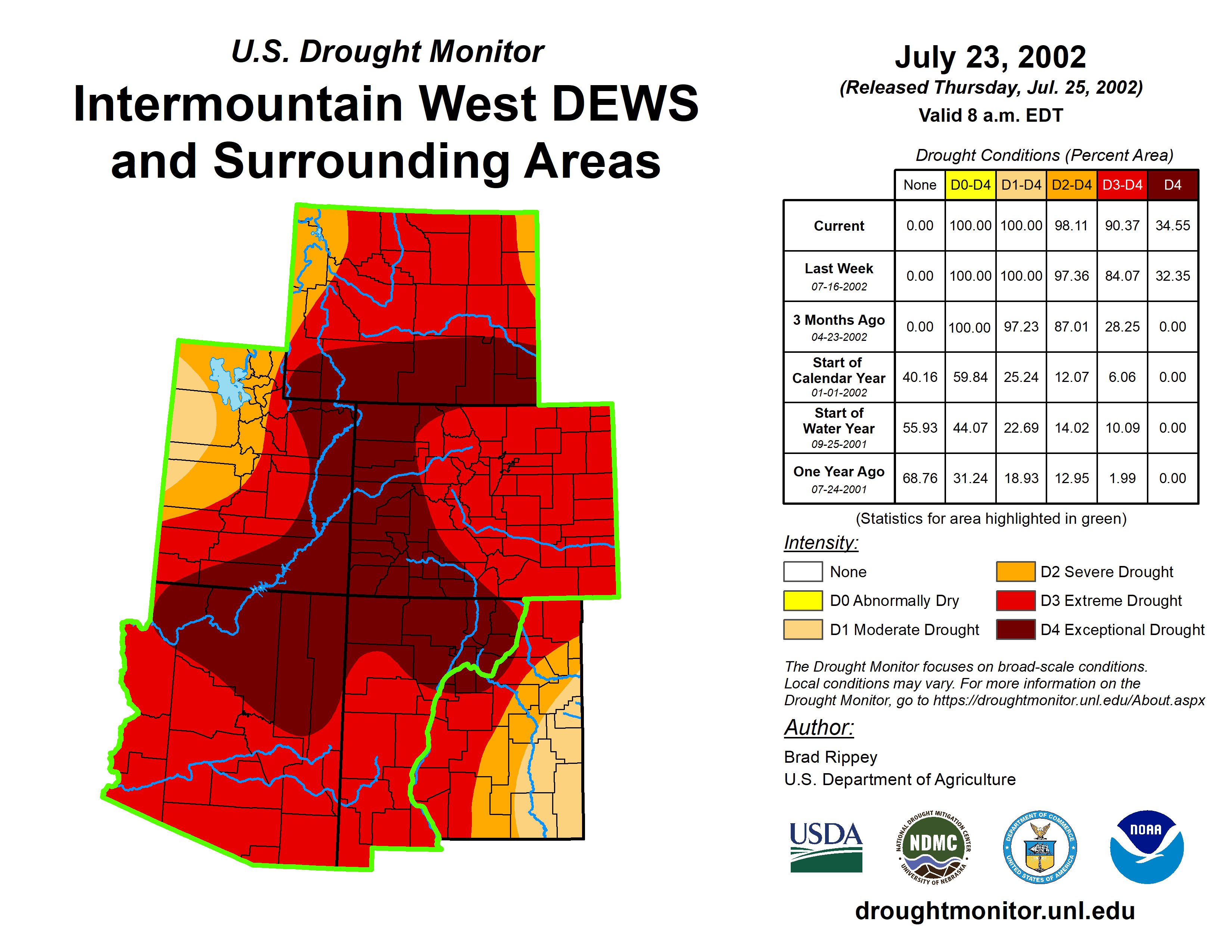 U.S. Drought Monitor
Intermountain West DEWS and Surrounding Areas

July 23, 2002
(Released Thursday, Jul. 25, 2002)
Valid 8 a.m. EDT

Drought Conditions (Percent Area)

| | None | D0-D4 | D1-D4 | D2-D4 | D3-D4 | D4 |
|---|---|---|---|---|---|---|
| Current | 0.00 | 100.00 | 100.00 | 98.11 | 90.37 | 34.55 |
| Last Week 07-16-2002 | 0.00 | 100.00 | 100.00 | 97.36 | 84.07 | 32.35 |
| 3 Months Ago 04-23-2002 | 0.00 | 100.00 | 97.23 | 87.01 | 28.25 | 0.00 |
| Start of Calendar Year 01-01-2002 | 40.16 | 59.84 | 25.24 | 12.07 | 6.06 | 0.00 |
| Start of Water Year 09-25-2001 | 55.93 | 44.07 | 22.69 | 14.02 | 10.09 | 0.00 |
| One Year Ago 07-24-2001 | 68.76 | 31.24 | 18.93 | 12.95 | 1.99 | 0.00 |

(Statistics for area highlighted in green)

Intensity:
None
D0 Abnormally Dry
D1 Moderate Drought
D2 Severe Drought
D3 Extreme Drought
D4 Exceptional Drought

The Drought Monitor focuses on broad-scale conditions. Local conditions may vary. For more information on the Drought Monitor, go to https://droughtmonitor.unl.edu/About.aspx

Author:
Brad Rippey
U.S. Department of Agriculture

USDA
NATIONAL DROUGHT MITIGATION CENTER NDMC UNIVERSITY OF NEBRASKA
DEPARTMENT OF COMMERCE UNITED STATES OF AMERICA
NOAA

droughtmonitor.unl.edu